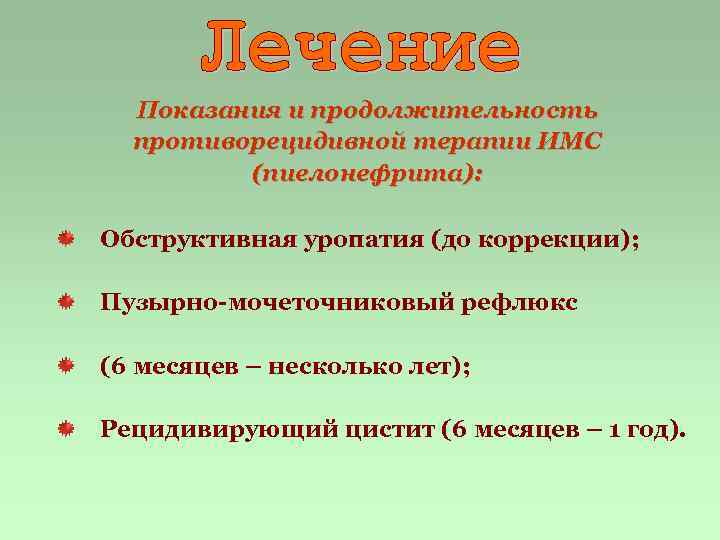 Лечение

Показания и продолжительность противорецидивной терапии ИМС (пиелонефрита):

Обструктивная уропатия (до коррекции);

Пузырно-мочеточниковый рефлюкс

(6 месяцев – несколько лет);

Рецидивирующий цистит (6 месяцев – 1 год).